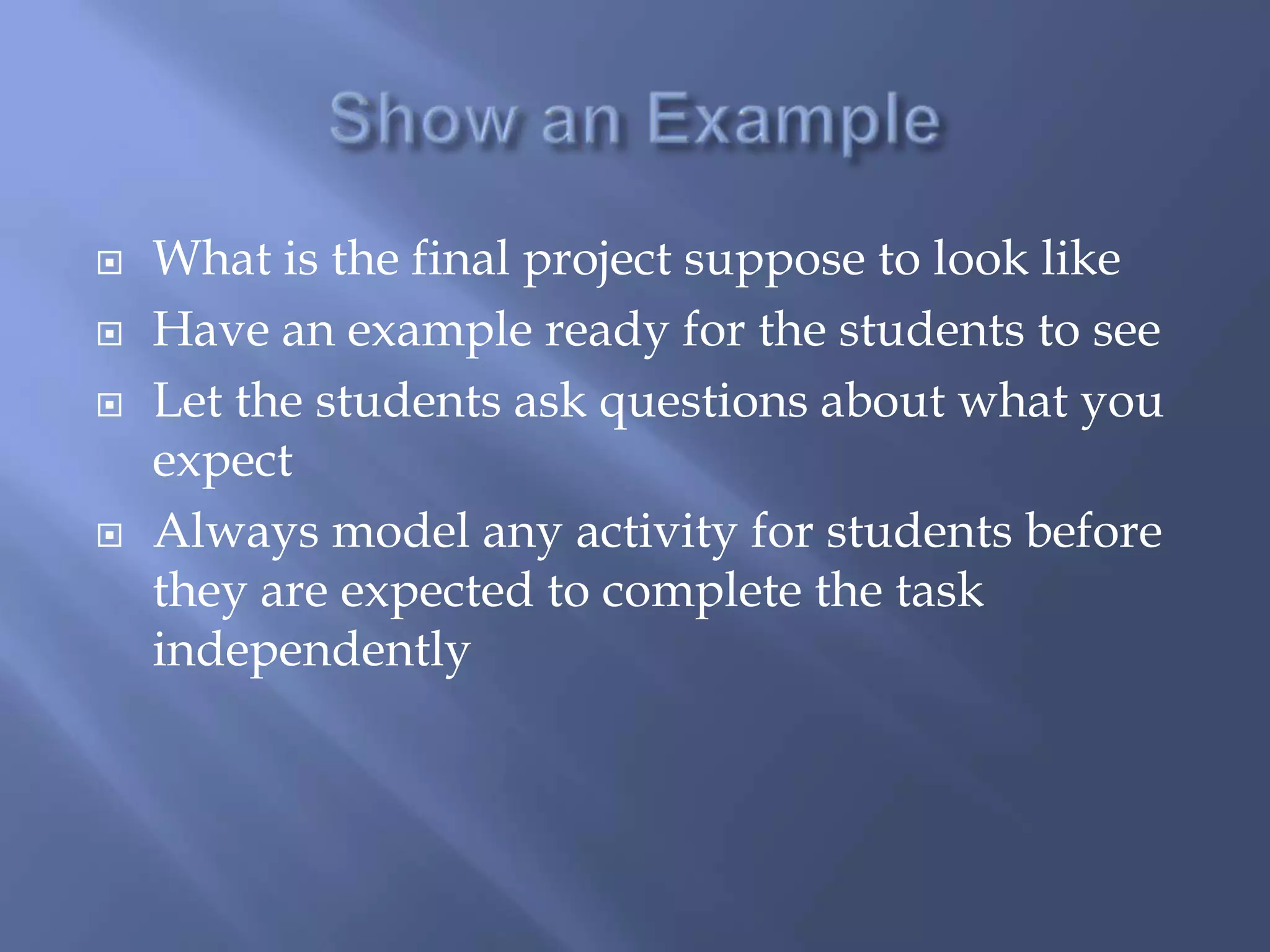 Show an Example

What is the final project suppose to look like

Have an example ready for the students to see

Let the students ask questions about what you expect

Always model any activity for students before they are expected to complete the task independently